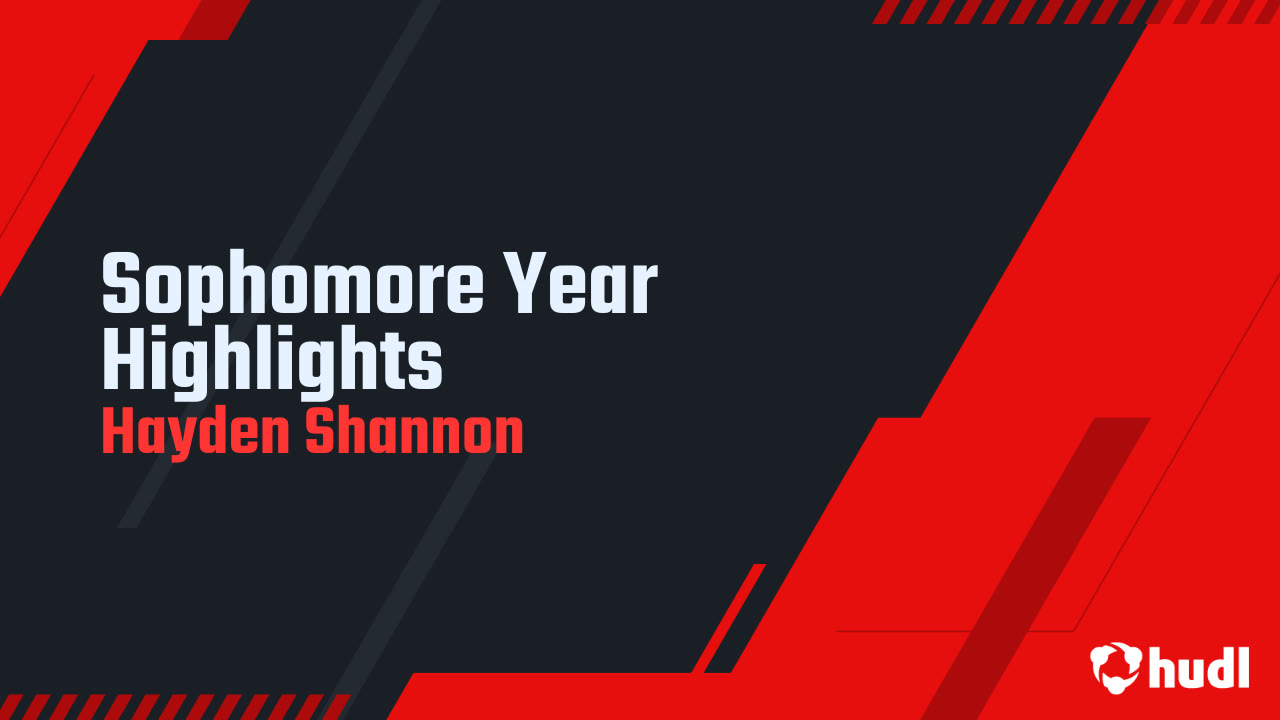 Sophomore Year Highlights
Hayden Shannon

hudl